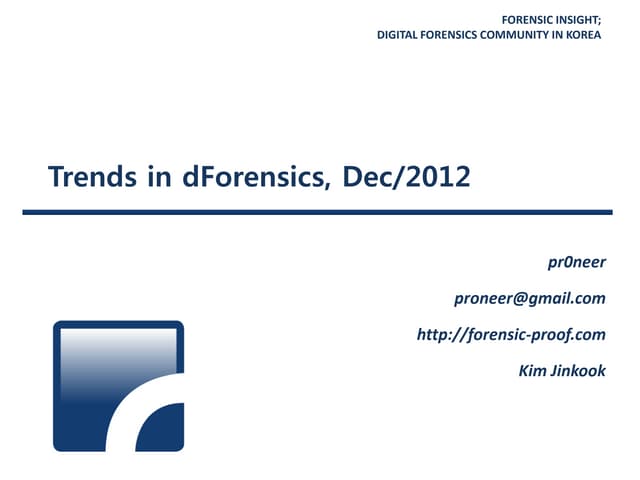 FORENSIC INSIGHT;
DIGITAL FORENSICS COMMUNITY IN KOREA

Trends in dForensics, Dec/2012

pr0neer

proneer@gmail.com

http://forensic-proof.com

Kim Jinkook